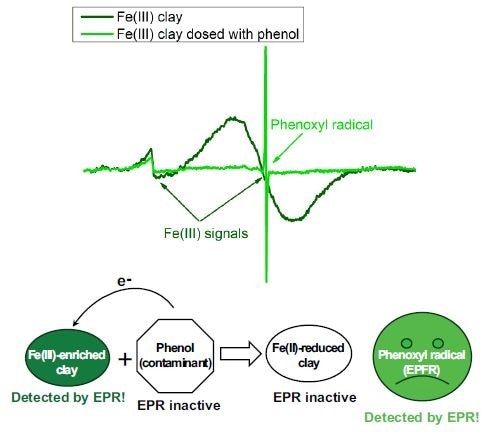 Fe(III) clay
Fe(III) clay dosed with phenol

Phenoxyl radical

Fe(III) signals

e-

Fe(III)-enriched clay

Detected by EPR!

+

Phenol (contaminant)

EPR inactive

Fe(II)-reduced clay

EPR inactive

Phenoxyl radical (EPFR)

Detected by EPR!